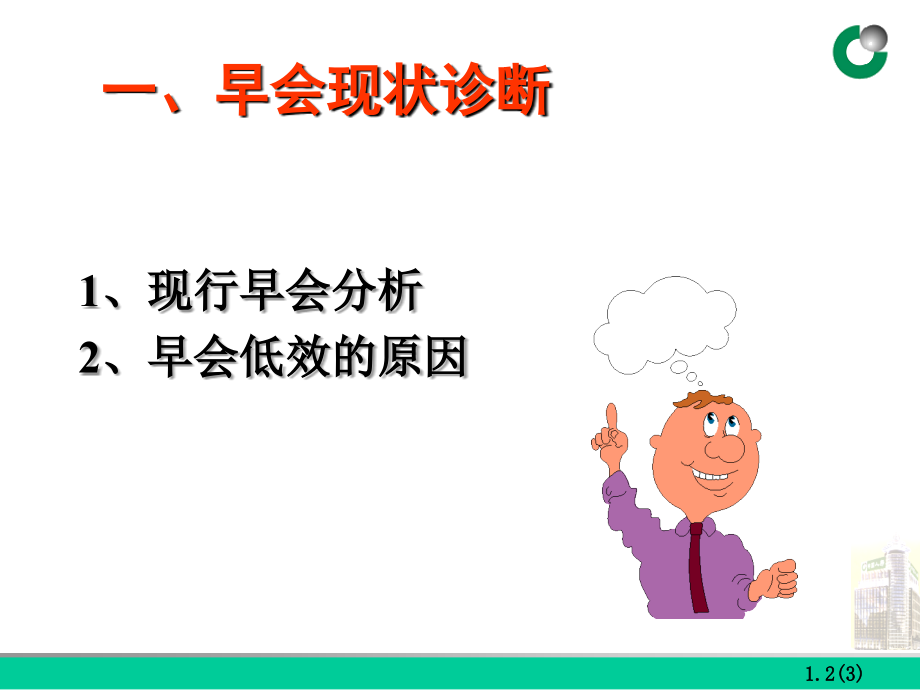 一、早会现状诊断

1、现行早会分析
2、早会低效的原因

1.2(3)